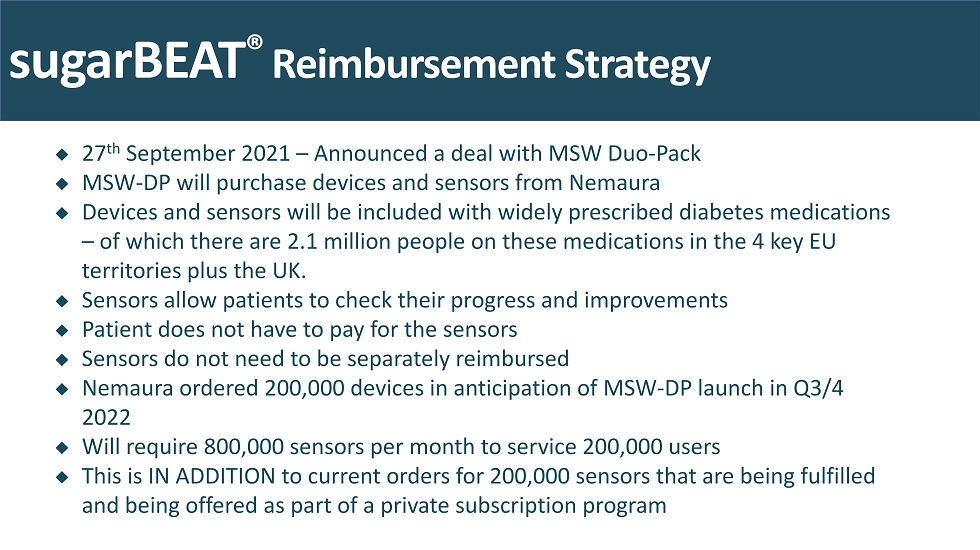 sugarBEAT® Reimbursement Strategy

◆ 27th September 2021 – Announced a deal with MSW Duo-Pack
◆ MSW-DP will purchase devices and sensors from Nemaura
◆ Devices and sensors will be included with widely prescribed diabetes medications – of which there are 2.1 million people on these medications in the 4 key EU territories plus the UK.
◆ Sensors allow patients to check their progress and improvements
◆ Patient does not have to pay for the sensors
◆ Sensors do not need to be separately reimbursed
◆ Nemaura ordered 200,000 devices in anticipation of MSW-DP launch in Q3/4 2022
◆ Will require 800,000 sensors per month to service 200,000 users
◆ This is IN ADDITION to current orders for 200,000 sensors that are being fulfilled and being offered as part of a private subscription program